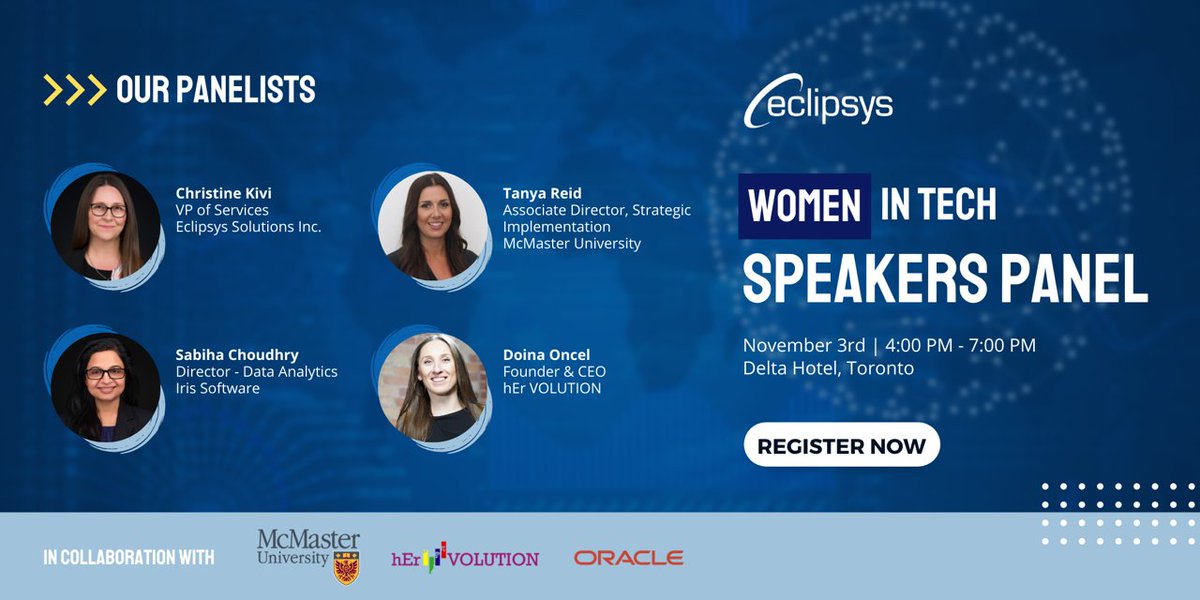 >>> OUR PANELISTS

Christine Kivi
VP of Services
Eclipsys Solutions Inc.

Tanya Reid
Associate Director, Strategic Implementation
McMaster University

Sabiha Choudhry
Director - Data Analytics
Iris Software

Doina Oncel
Founder & CEO
hEr VOLUTION

eclipsys

WOMEN IN TECH
SPEAKERS PANEL

November 3rd | 4:00 PM - 7:00 PM
Delta Hotel, Toronto

REGISTER NOW

IN COLLABORATION WITH

McMaster University

hEr VOLUTION

ORACLE